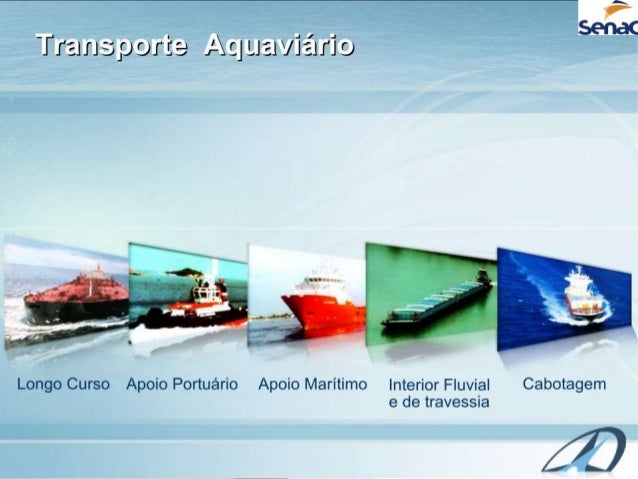 Senac

Transporte Aquaviário

Longo Curso
Apoio Portuário
Apoio Marítimo
Interior Fluvial e de travessia
Cabotagem